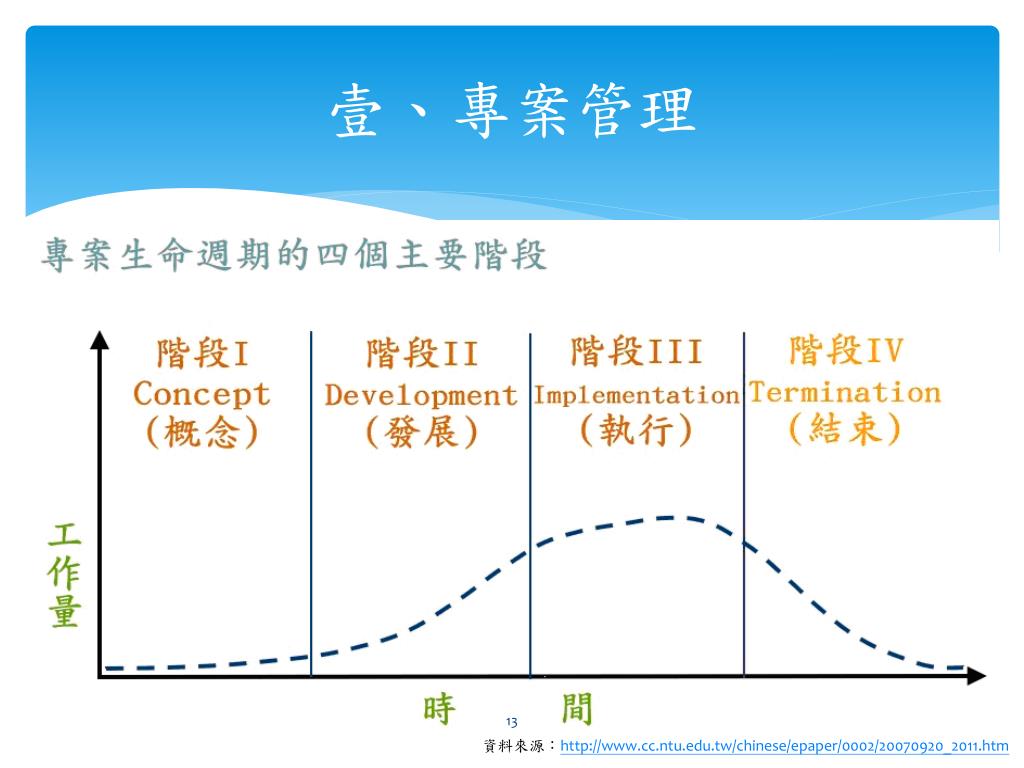 壹、專案管理

專案生命週期的四個主要階段

階段I Concept (概念)

階段II Development (發展)

階段III Implementation (執行)

階段IV Termination (結束)

工作量

時 間

13

資料來源：http://www.cc.ntu.edu.tw/chinese/epaper/0002/20070920_2011.htm